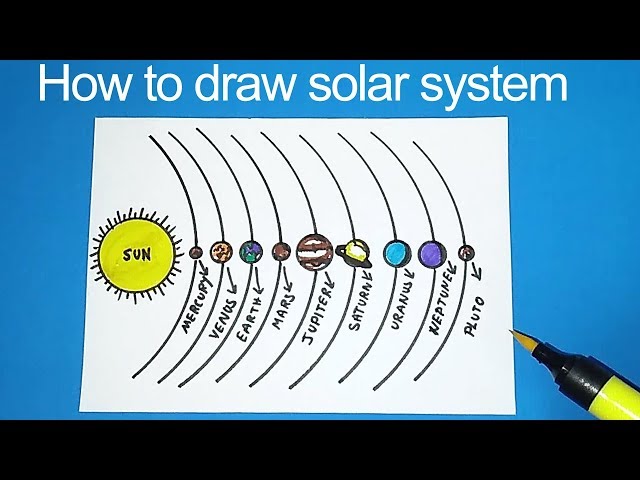 How to draw solar system

SUN

MERCURY

VENUS

EARTH

MARS

JUPITER

SATURN

URANUS

NEPTUNE

PLUTO